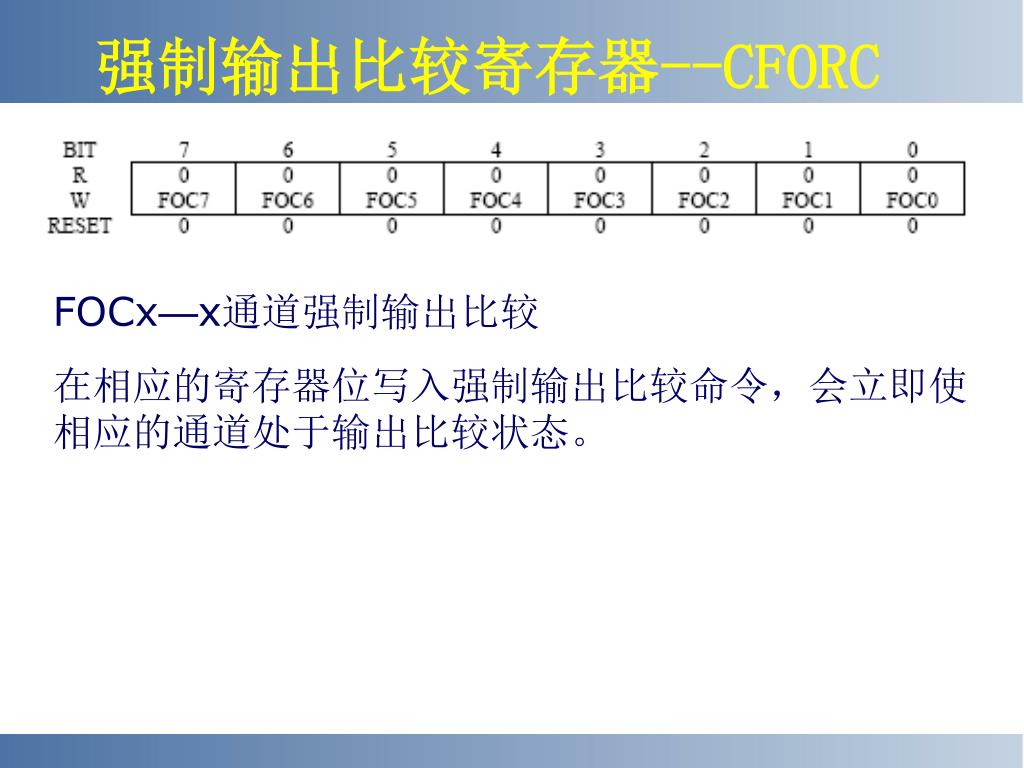 强制输出比较寄存器--CFORC

| BIT | 7 | 6 | 5 | 4 | 3 | 2 | 1 | 0 |
|---|---|---|---|---|---|---|---|---|
| R | 0 | 0 | 0 | 0 | 0 | 0 | 0 | 0 |
| W | FOC7 | FOC6 | FOC5 | FOC4 | FOC3 | FOC2 | FOC1 | FOC0 |
| RESET | 0 | 0 | 0 | 0 | 0 | 0 | 0 | 0 |

FOCx—x通道强制输出比较

在相应的寄存器位写入强制输出比较命令，会立即使相应的通道处于输出比较状态。